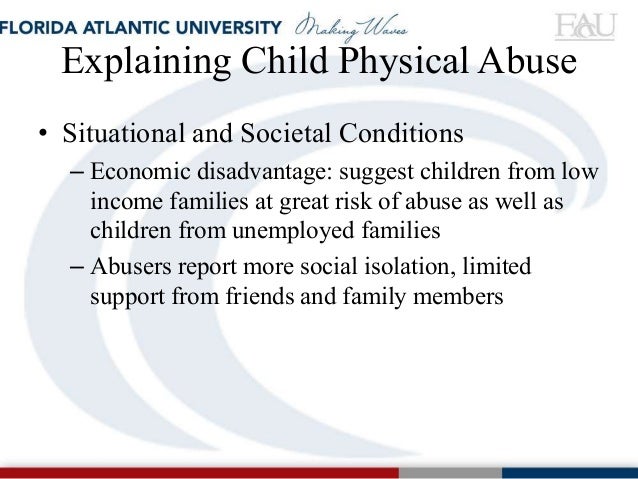 FLORIDA ATLANTIC UNIVERSITY Making Waves

FAU

Explaining Child Physical Abuse

• Situational and Societal Conditions
– Economic disadvantage: suggest children from low income families at great risk of abuse as well as children from unemployed families
– Abusers report more social isolation, limited support from friends and family members